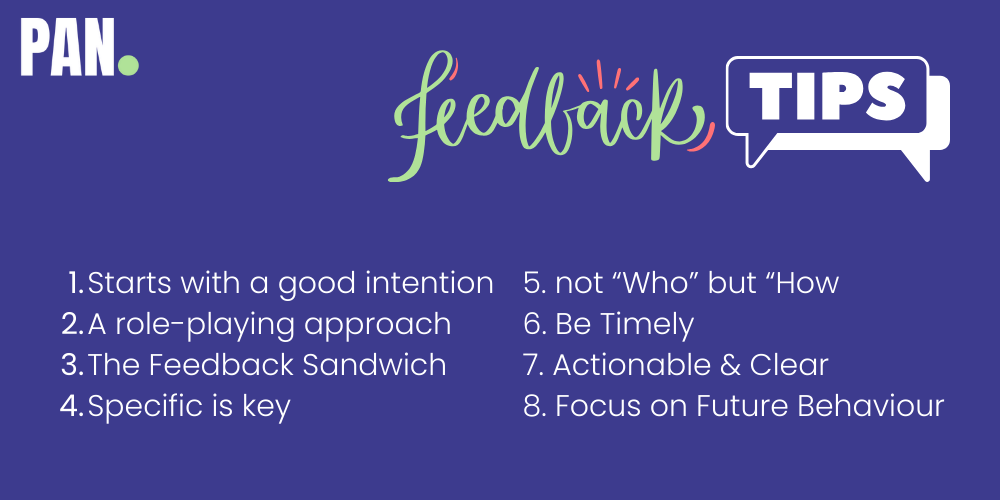 PAN.

Feedback TIPS

1. Starts with a good intention
2. A role-playing approach
3. The Feedback Sandwich
4. Specific is key

5. not “Who” but “How
6. Be Timely
7. Actionable & Clear
8. Focus on Future Behaviour